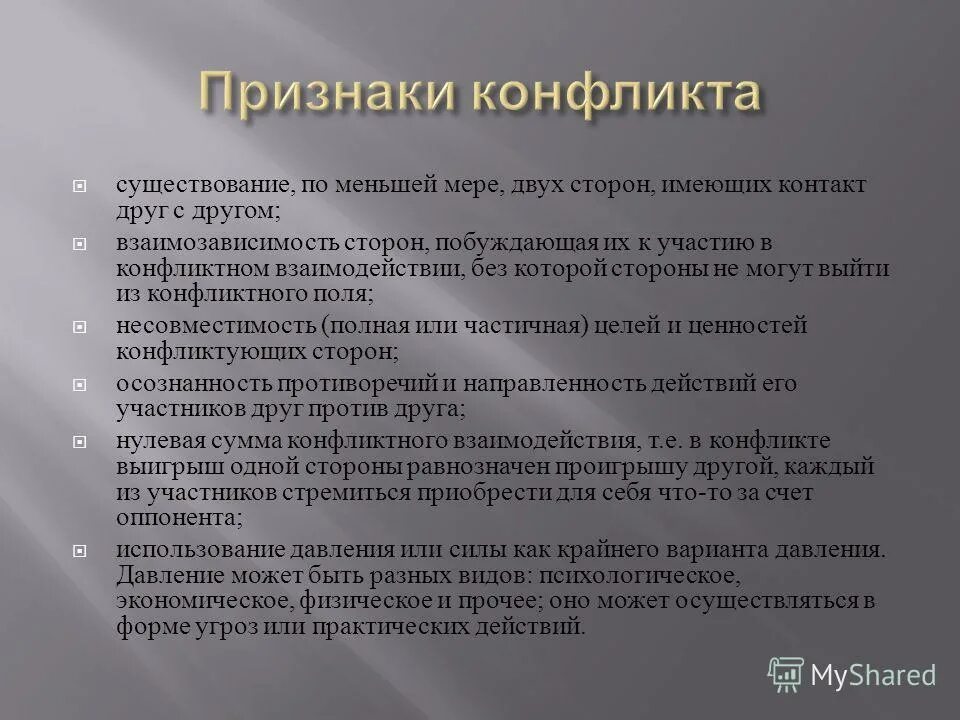 Признаки конфликта

существование, по меньшей мере, двух сторон, имеющих контакт друг с другом;

взаимозависимость сторон, побуждающая их к участию в конфликтном взаимодействии, без которой стороны не могут выйти из конфликтного поля;

несовместимость (полная или частичная) целей и ценностей конфликтующих сторон;

осознанность противоречий и направленность действий его участников друг против друга;

нулевая сумма конфликтного взаимодействия, т.е. в конфликте выигрыш одной стороны равнозначен проигрышу другой, каждый из участников стремиться приобрести для себя что-то за счет оппонента;

использование давления или силы как крайнего варианта давления. Давление может быть разных видов: психологическое, экономическое, физическое и прочее; оно может осуществляться в форме угроз или практических действий.

MyShared